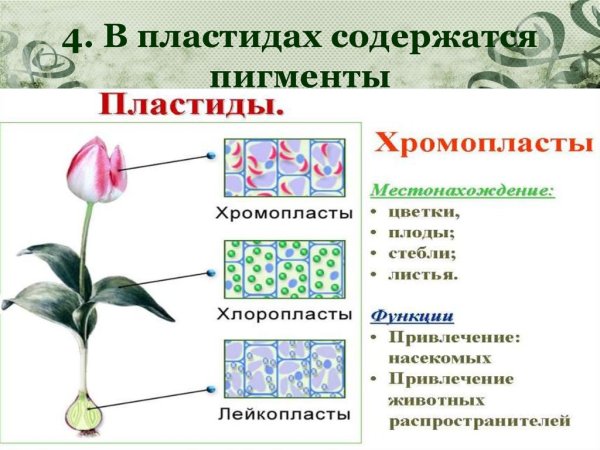 4. В пластидах содержатся пигменты

Пластиды.

Хромопласты

Хлоропласты

Лейкопласты

Хромопласты

Местонахождение:
• цветки,
• плоды;
• стебли;
• листья.

Функции
• Привлечение: насекомых
• Привлечение животных распространителей